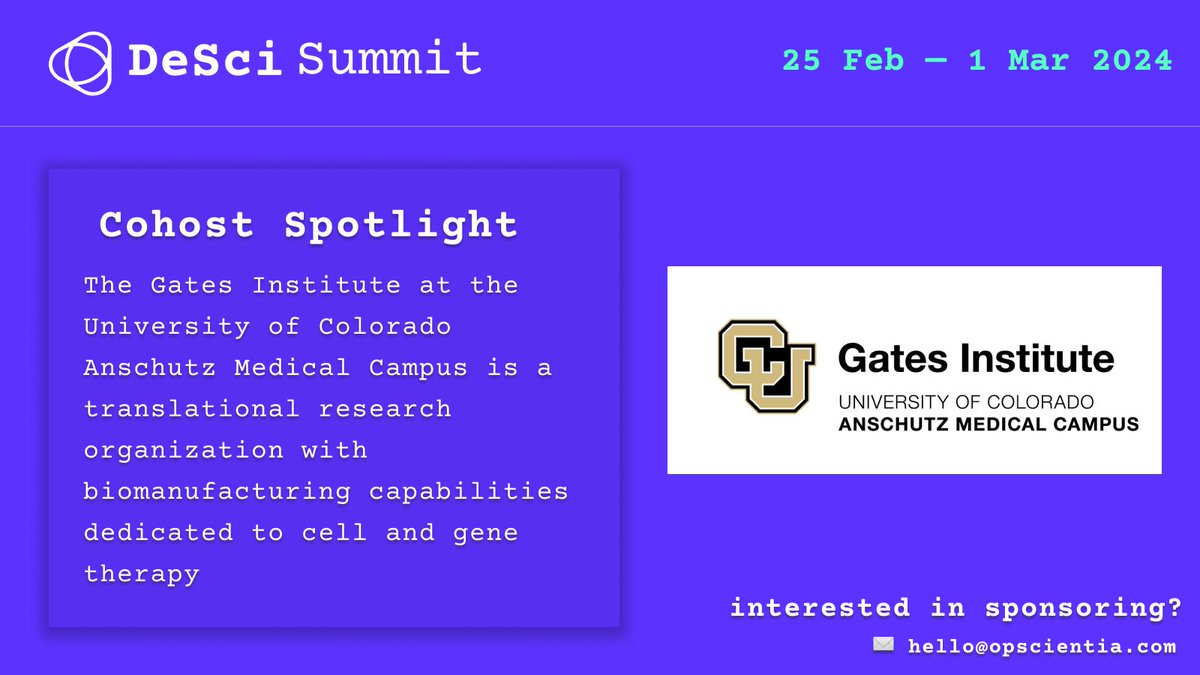 DeSci Summit

25 Feb — 1 Mar 2024

Cohost Spotlight

The Gates Institute at the University of Colorado Anschutz Medical Campus is a translational research organization with biomanufacturing capabilities dedicated to cell and gene therapy

CU Gates Institute
UNIVERSITY OF COLORADO
ANSCHUTZ MEDICAL CAMPUS

interested in sponsoring?

hello@opscientia.com